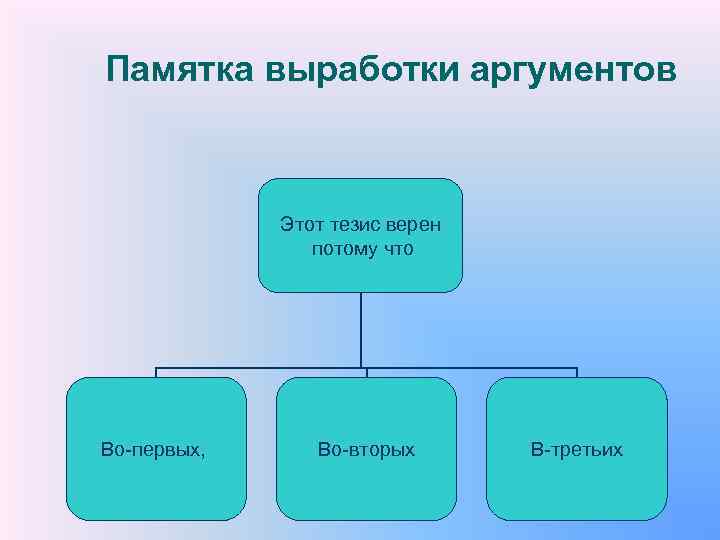 Памятка выработки аргументов

Этот тезис верен потому что

Во-первых,

Во-вторых

В-третьих